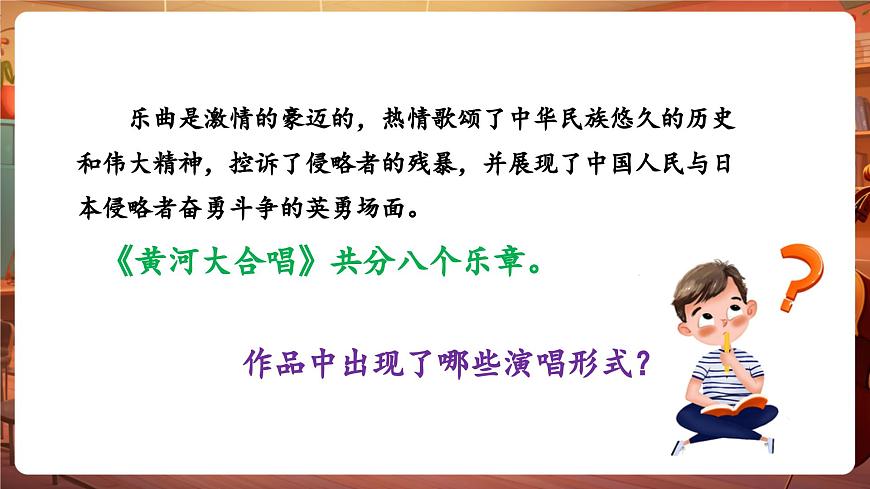 乐曲是激情的豪迈的，热情歌颂了中华民族悠久的历史和伟大精神，控诉了侵略者的残暴，并展现了中国人民与日本侵略者奋勇斗争的英勇场面。

《黄河大合唱》共分八个乐章。

作品中出现了哪些演唱形式？